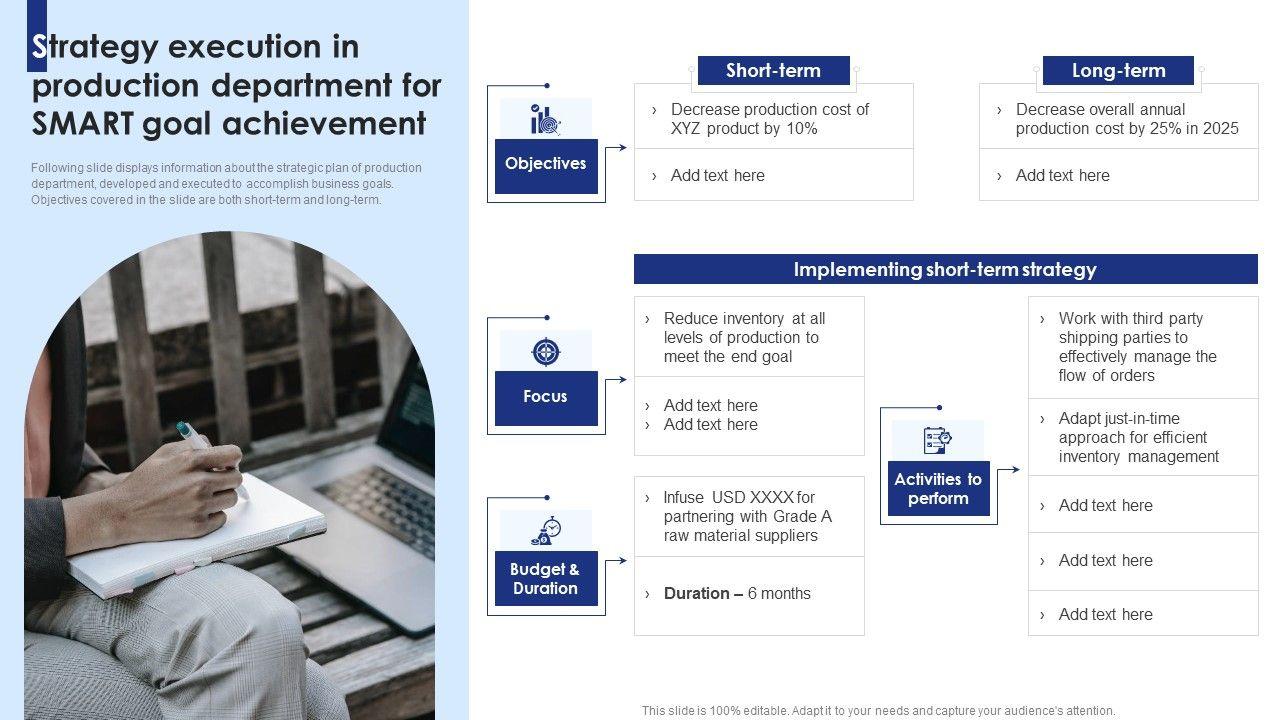 Strategy execution in production department for SMART goal achievement

Following slide displays information about the strategic plan of production department, developed and executed to accomplish business goals. Objectives covered in the slide are both short-term and long-term.

Objectives

Short-term

› Decrease production cost of XYZ product by 10%

› Add text here

Long-term

› Decrease overall annual production cost by 25% in 2025

› Add text here

Implementing short-term strategy

Focus

› Reduce inventory at all levels of production to meet the end goal

› Add text here
› Add text here

Budget & Duration

› Infuse USD XXXX for partnering with Grade A raw material suppliers

› Duration – 6 months

Activities to perform

› Work with third party shipping parties to effectively manage the flow of orders

› Adapt just-in-time approach for efficient inventory management

› Add text here

› Add text here

› Add text here

This slide is 100% editable. Adapt it to your needs and capture your audience's attention.